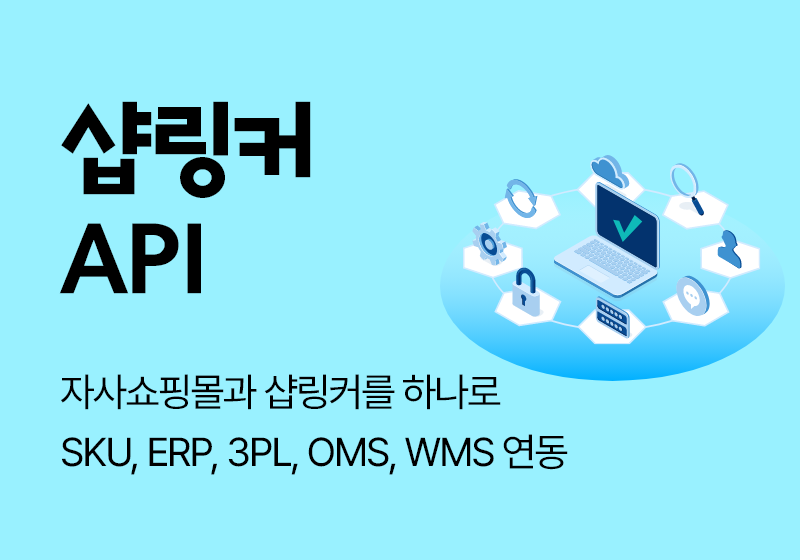 샵링커
API

자사쇼핑몰과 샵링커를 하나로
SKU, ERP, 3PL, OMS, WMS 연동